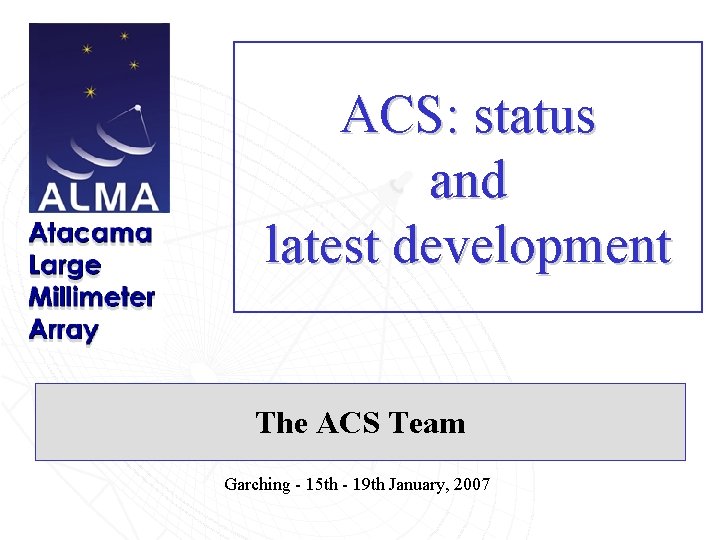 ALMA
Atacama
Large
Millimeter
Array

ACS: status
and
latest development

The ACS Team

Garching - 15th - 19th January, 2007